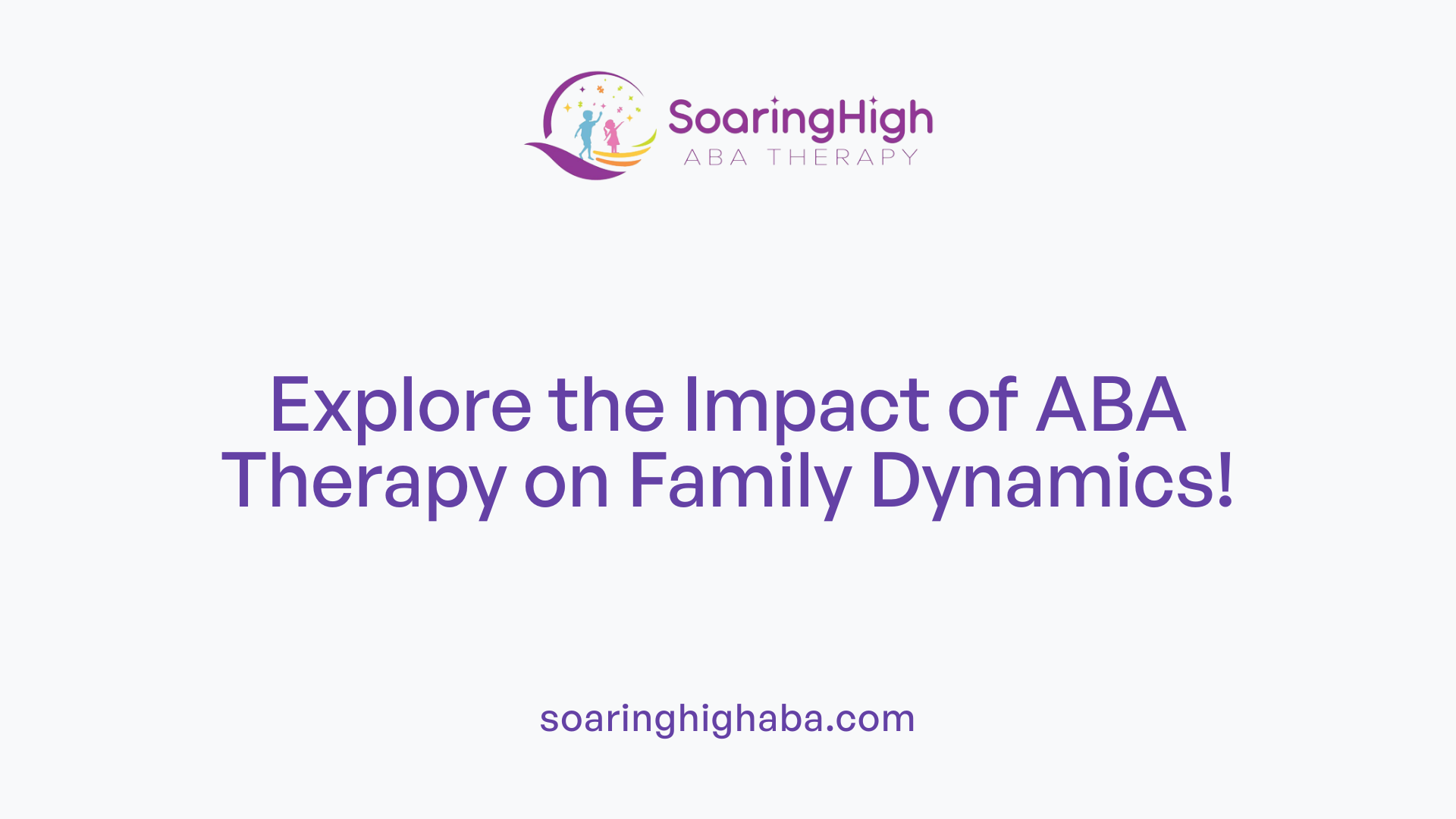 SoaringHigh
ABA THERAPY

Explore the Impact of ABA Therapy on Family Dynamics!

soaringhighaba.com